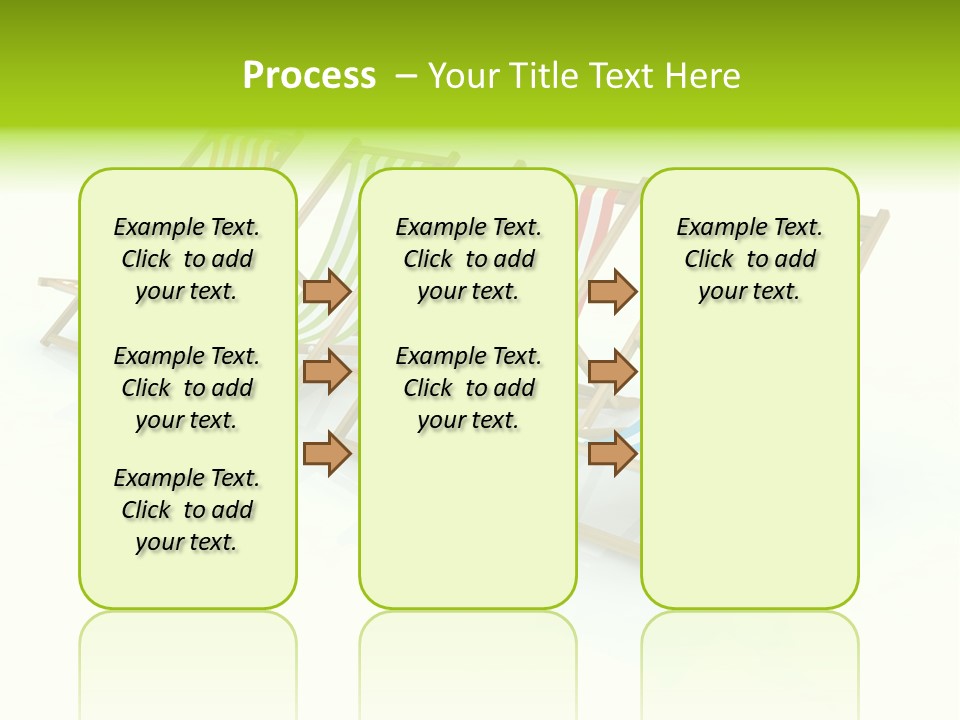 Process – Your Title Text Here

Example Text. Click to add your text.

Example Text. Click to add your text.

Example Text. Click to add your text.

Example Text. Click to add your text.

Example Text. Click to add your text.

Example Text. Click to add your text.